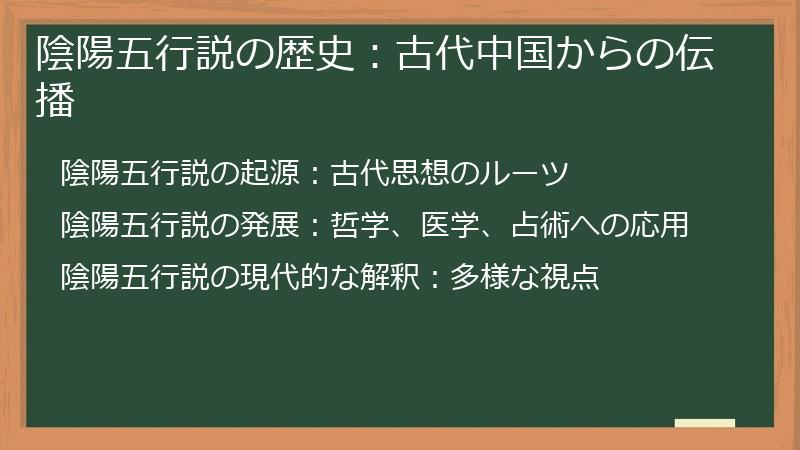 陰陽五行説の歴史：古代中国からの伝播

陰陽五行説の起源：古代思想のルーツ

陰陽五行説の発展：哲学、医学、占術への応用

陰陽五行説の現代的な解釈：多様な視点